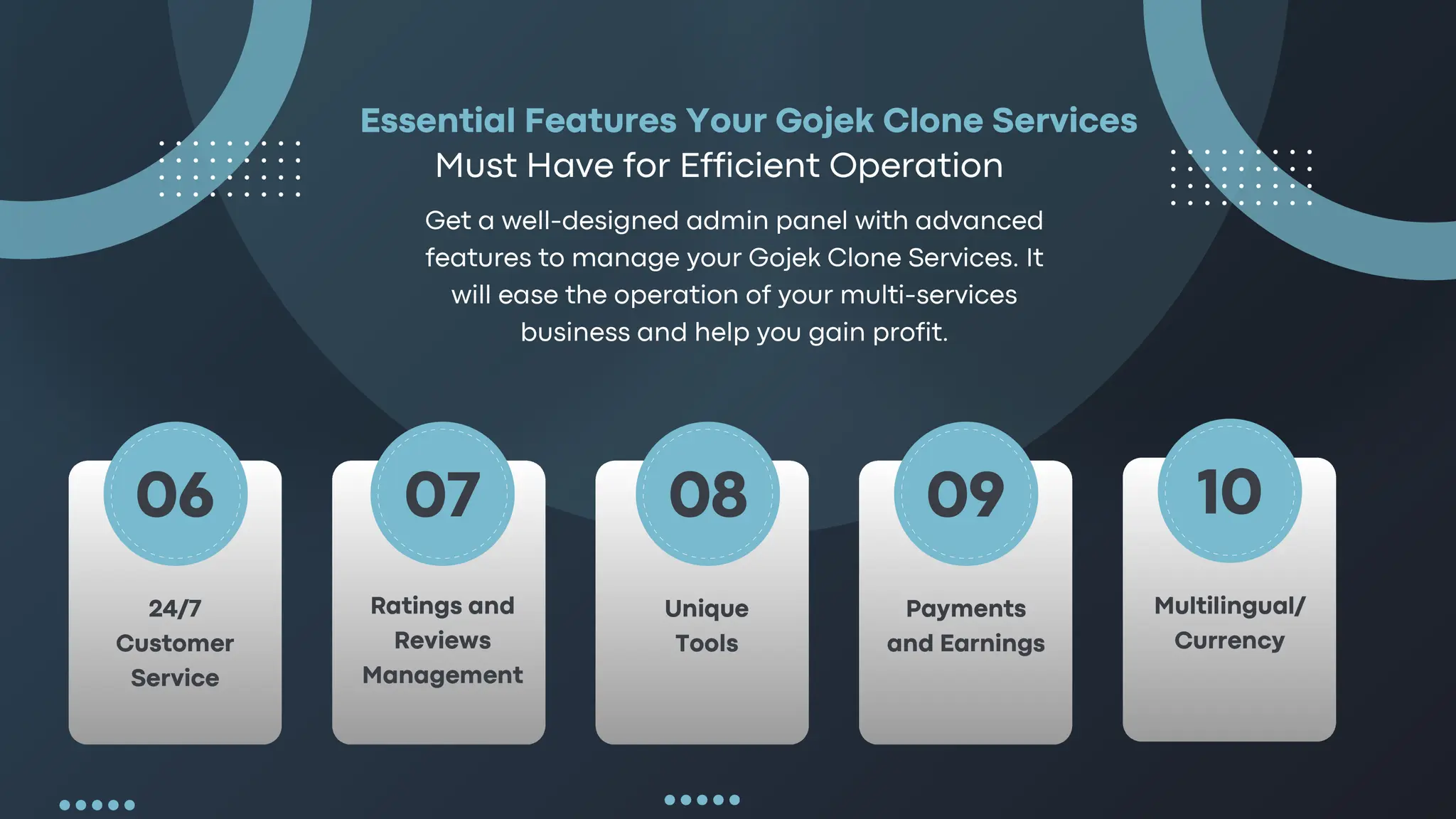 Essential Features Your Gojek Clone Services
Must Have for Efficient Operation

Get a well-designed admin panel with advanced features to manage your Gojek Clone Services. It will ease the operation of your multi-services business and help you gain profit.

06
24/7 Customer Service

07
Ratings and Reviews Management

08
Unique Tools

09
Payments and Earnings

10
Multilingual/ Currency